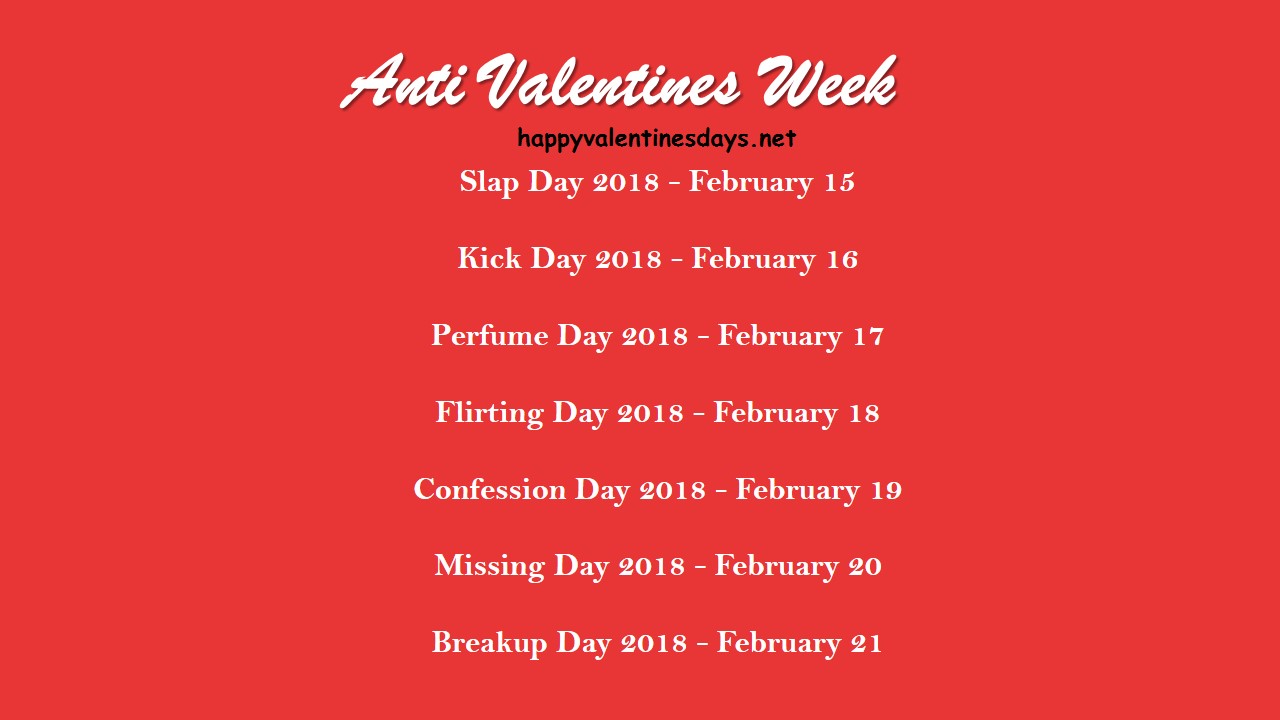 Anti Valentines Week

happyvalentinesdays.net

Slap Day 2018 - February 15

Kick Day 2018 - February 16

Perfume Day 2018 - February 17

Flirting Day 2018 - February 18

Confession Day 2018 - February 19

Missing Day 2018 - February 20

Breakup Day 2018 - February 21